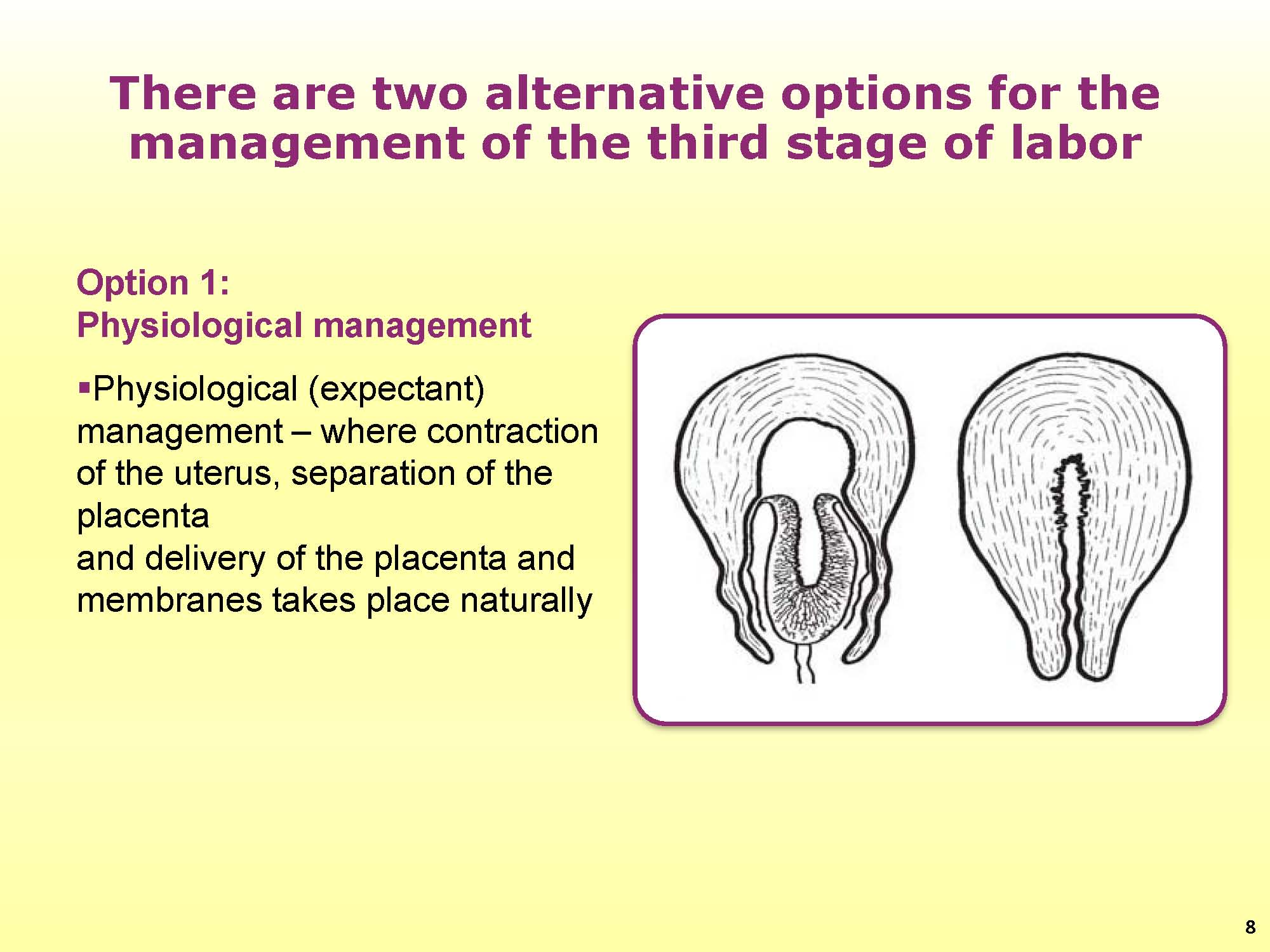 There are two alternative options for the management of the third stage of labor

Option 1:
Physiological management

▪Physiological (expectant) management – where contraction of the uterus, separation of the placenta
and delivery of the placenta and membranes takes place naturally

8